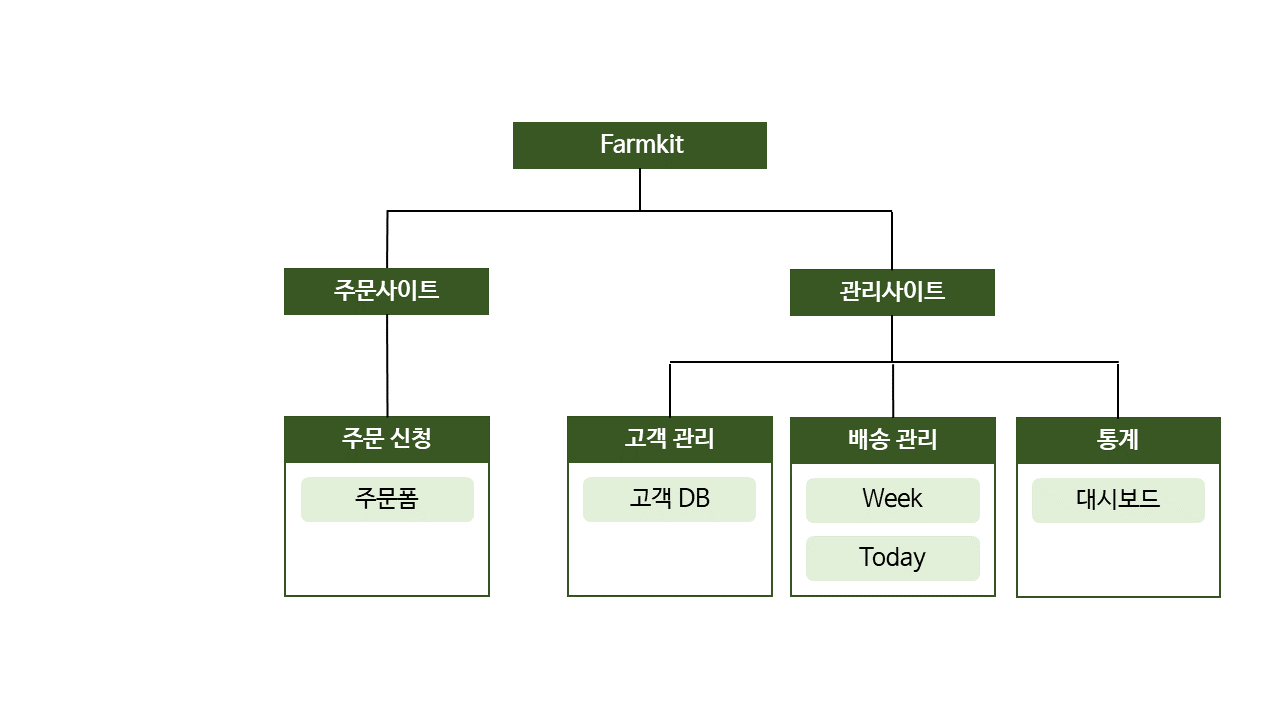 Farmkit

주문사이트

관리사이트

주문 신청

주문폼

고객 관리

고객 DB

배송 관리

Week

Today

통계

대시보드